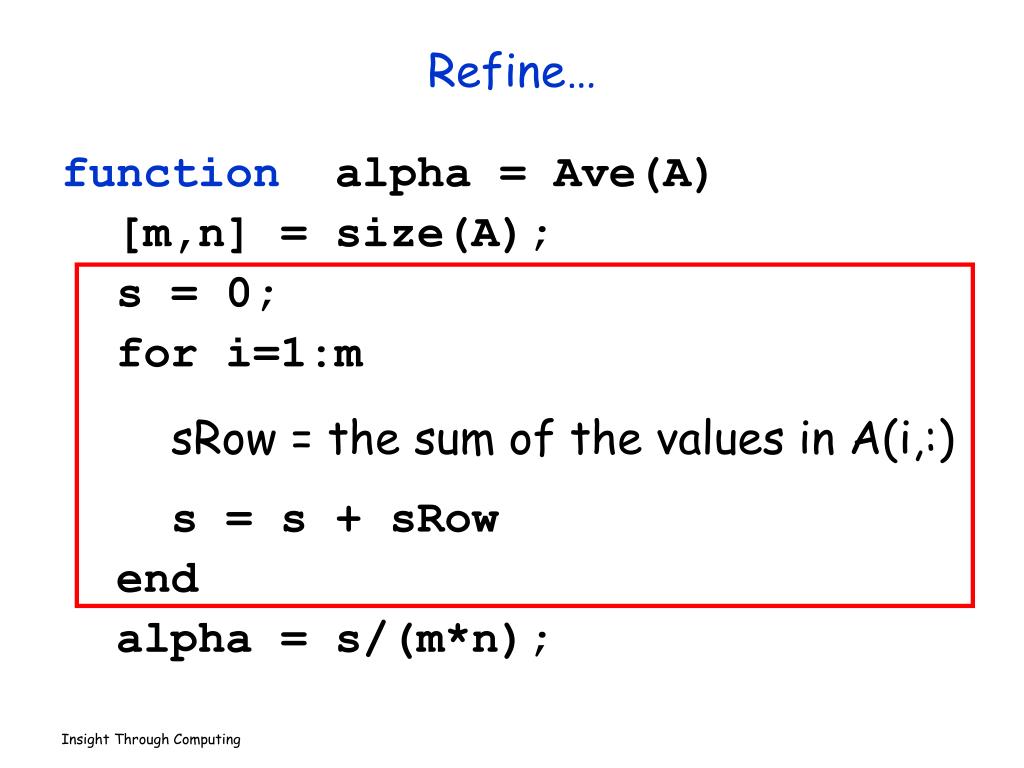 Refine…

function alpha = Ave(A)
[m,n] = size(A);
s = 0;
for i=1:m

sRow = the sum of the values in A(i,:)

s = s + sRow
end
alpha = s/(m*n);

Insight Through Computing